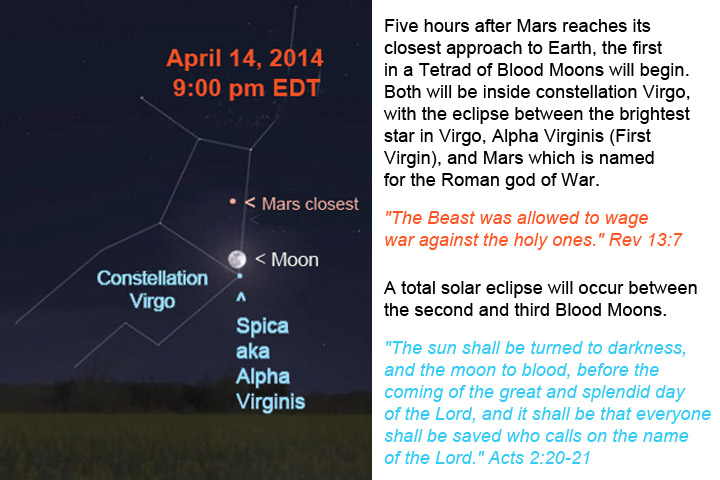 April 14, 2014
9:00 pm EDT

< Mars closest

< Moon

Constellation Virgo

^
Spica
aka
Alpha
Virginis

Five hours after Mars reaches its closest approach to Earth, the first in a Tetrad of Blood Moons will begin. Both will be inside constellation Virgo, with the eclipse between the brightest star in Virgo, Alpha Virginis (First Virgin), and Mars which is named for the Roman god of War.

"The Beast was allowed to wage war against the holy ones." Rev 13:7

A total solar eclipse will occur between the second and third Blood Moons.

"The sun shall be turned to darkness, and the moon to blood, before the coming of the great and splendid day of the Lord, and it shall be that everyone shall be saved who calls on the name of the Lord." Acts 2:20-21